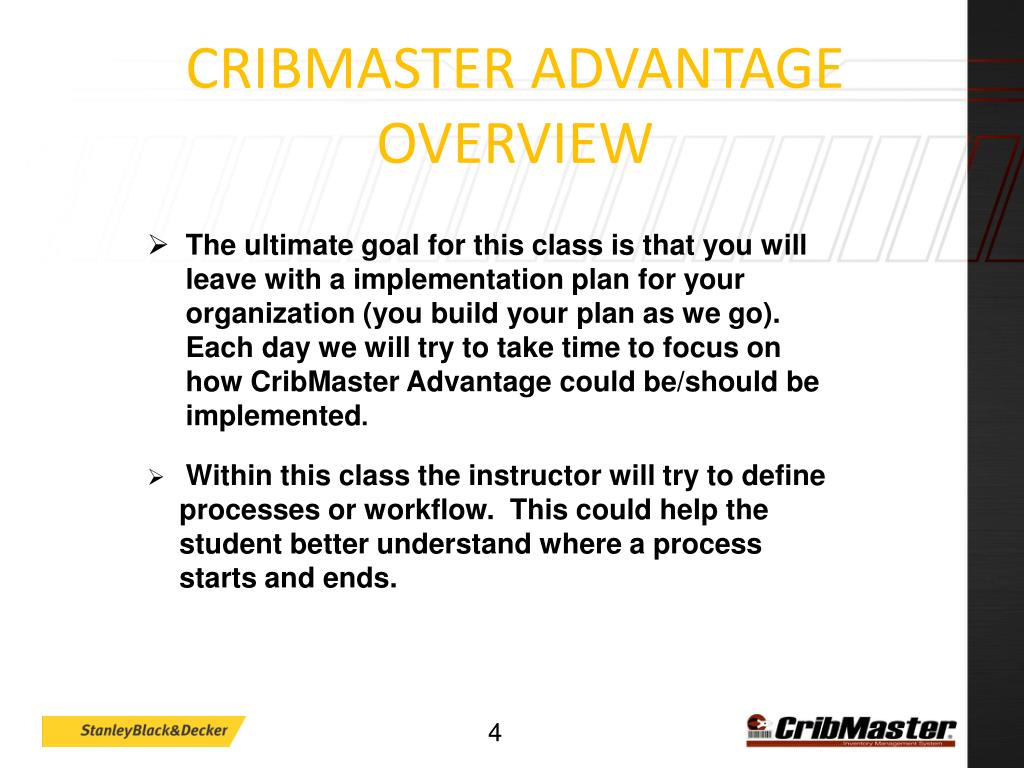 CRIBMASTER ADVANTAGE OVERVIEW

➢ The ultimate goal for this class is that you will leave with a implementation plan for your organization (you build your plan as we go). Each day we will try to take time to focus on how CribMaster Advantage could be/should be implemented.

➢ Within this class the instructor will try to define processes or workflow. This could help the student better understand where a process starts and ends.

StanleyBlack&Decker

4

CribMaster
Inventory Management System